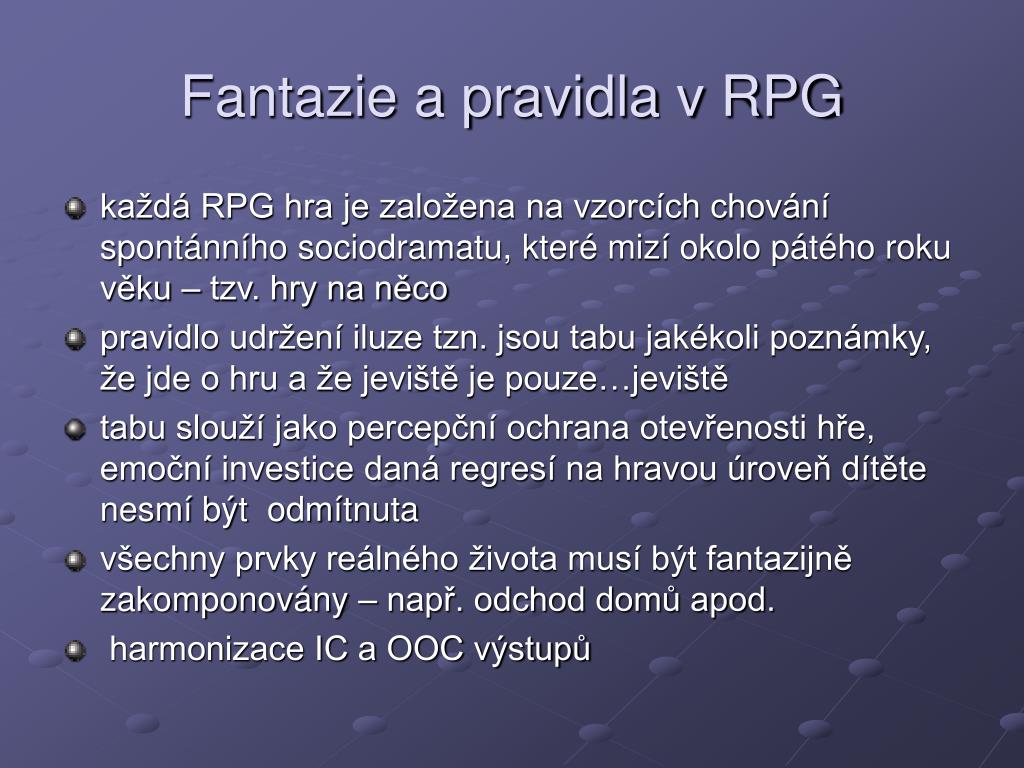 Fantazie a pravidla v RPG

každá RPG hra je založena na vzorcích chování spontánního sociodramatu, které mizí okolo pátého roku věku – tzv. hry na něco

pravidlo udržení iluze tzn. jsou tabu jakékoli poznámky, že jde o hru a že jeviště je pouze…jeviště

tabu slouží jako percepční ochrana otevřenosti hře, emoční investice daná regresí na hravou úroveň dítěte nesmí být odmítnuta

všechny prvky reálného života musí být fantazijně zakomponovány – např. odchod domů apod.

harmonizace IC a OOC výstupů